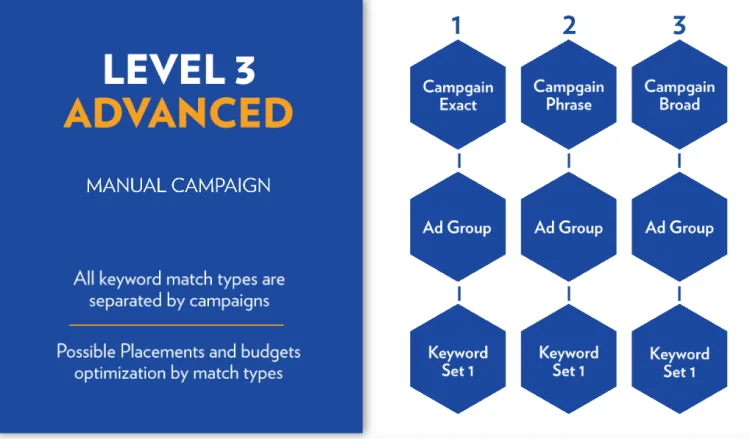 LEVEL 3
ADVANCED

MANUAL CAMPAIGN

All keyword match types are separated by campaigns

Possible Placements and budgets optimization by match types

1
Campgain Exact
Ad Group
Keyword Set 1

2
Campgain Phrase
Ad Group
Keyword Set 1

3
Campgain Broad
Ad Group
Keyword Set 1